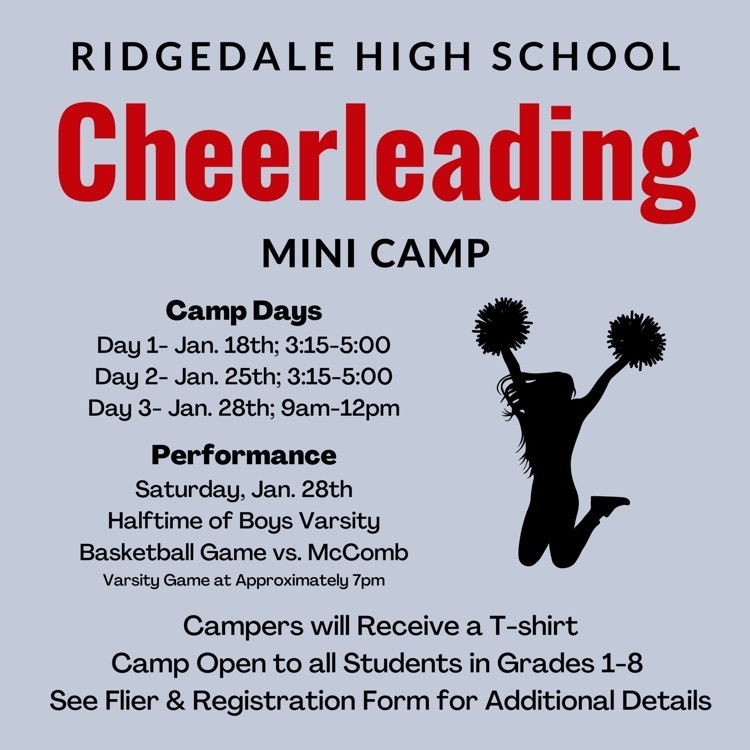 RIDGEDALE HIGH SCHOOL

Cheerleading

MINI CAMP

Camp Days
Day 1- Jan. 18th; 3:15-5:00
Day 2- Jan. 25th; 3:15-5:00
Day 3- Jan. 28th; 9am-12pm

Performance
Saturday, Jan. 28th
Halftime of Boys Varsity
Basketball Game vs. McComb
Varsity Game at Approximately 7pm

Campers will Receive a T-shirt
Camp Open to all Students in Grades 1-8
See Flier & Registration Form for Additional Details